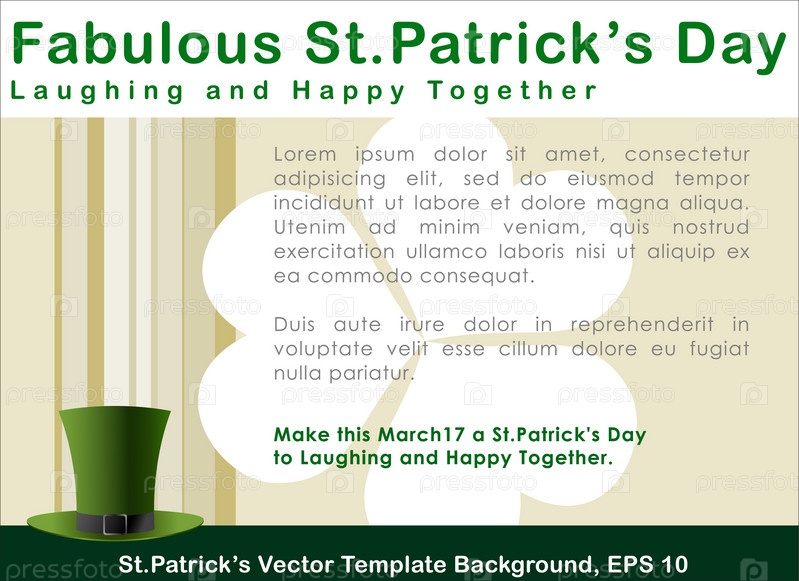 Fabulous St.Patrick's Day
Laughing and Happy Together

Lorem ipsum dolor sit amet, consectetur adipisicing elit, sed do eiusmod tempor incididunt ut labore et dolore magna aliqua. Utenim ad minim veniam, quis nostrud exercitation ullamco laboris nisi ut aliquip ex ea commodo consequat.

Duis aute irure dolor in reprehenderit in voluptate velit esse cillum dolore eu fugiat nulla pariatur.

Make this March17 a St.Patrick's Day to Laughing and Happy Together.

St.Patrick's Vector Template Background, EPS 10

pressfoto